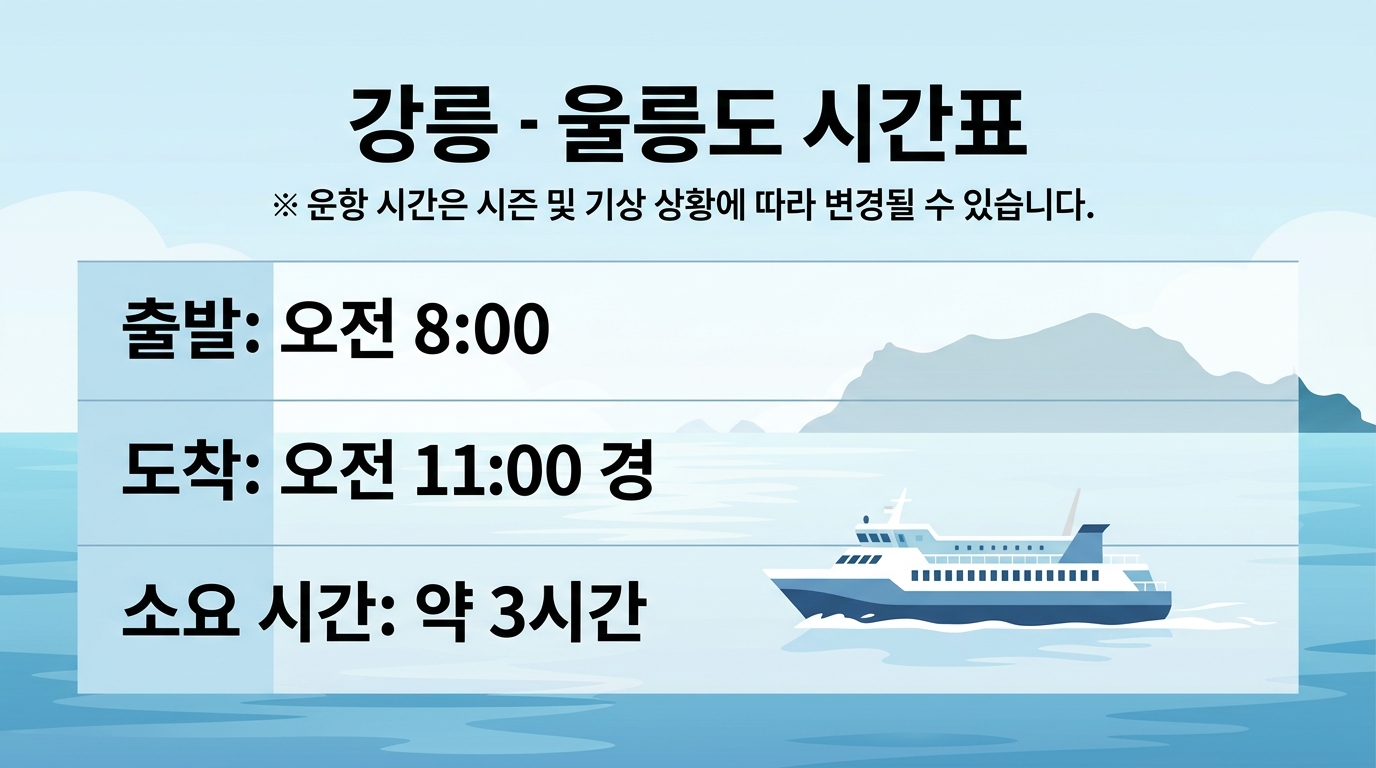 강릉 - 울릉도 시간표

※ 운항 시간은 시즌 및 기상 상황에 따라 변경될 수 있습니다.

출발: 오전 8:00

도착: 오전 11:00 경

소요 시간: 약 3시간